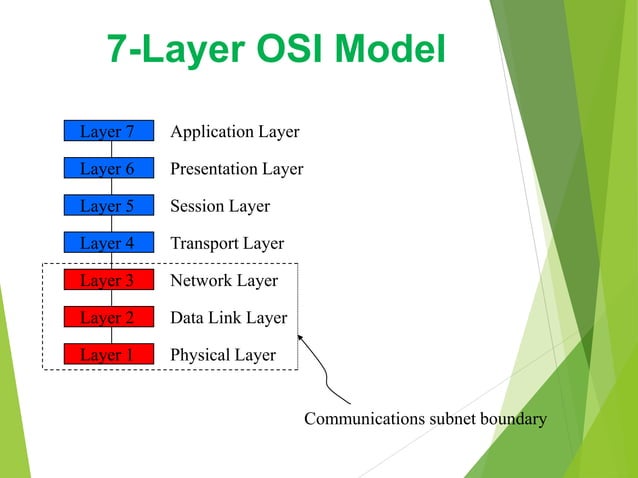 7-Layer OSI Model

Layer 7 Application Layer
Layer 6 Presentation Layer
Layer 5 Session Layer
Layer 4 Transport Layer
Layer 3 Network Layer
Layer 2 Data Link Layer
Layer 1 Physical Layer

Communications subnet boundary